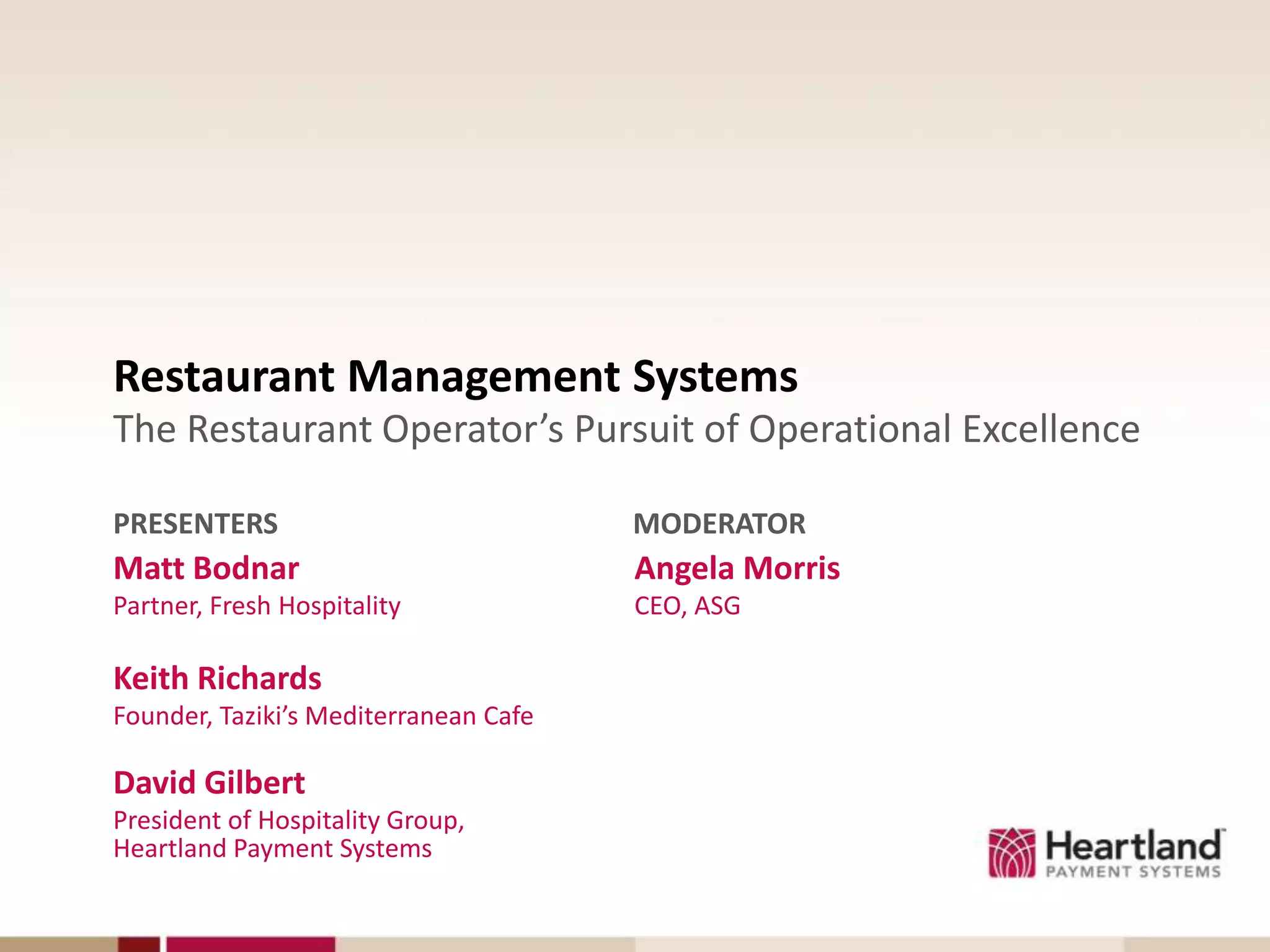 Restaurant Management Systems
The Restaurant Operator's Pursuit of Operational Excellence

PRESENTERS
Matt Bodnar
Partner, Fresh Hospitality

Keith Richards
Founder, Taziki's Mediterranean Cafe

David Gilbert
President of Hospitality Group, Heartland Payment Systems

MODERATOR
Angela Morris
CEO, ASG

Heartland
PAYMENT SYSTEMS